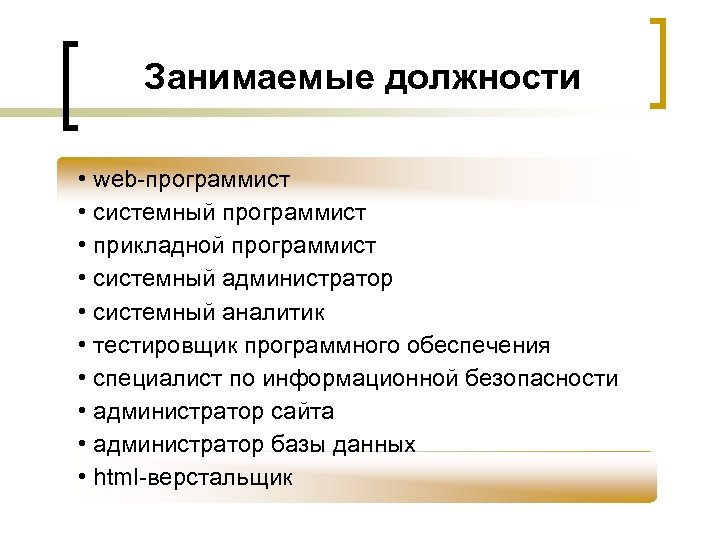 Занимаемые должности

• web-программист
• системный программист
• прикладной программист
• системный администратор
• системный аналитик
• тестировщик программного обеспечения
• специалист по информационной безопасности
• администратор сайта
• администратор базы данных
• html-верстальщик